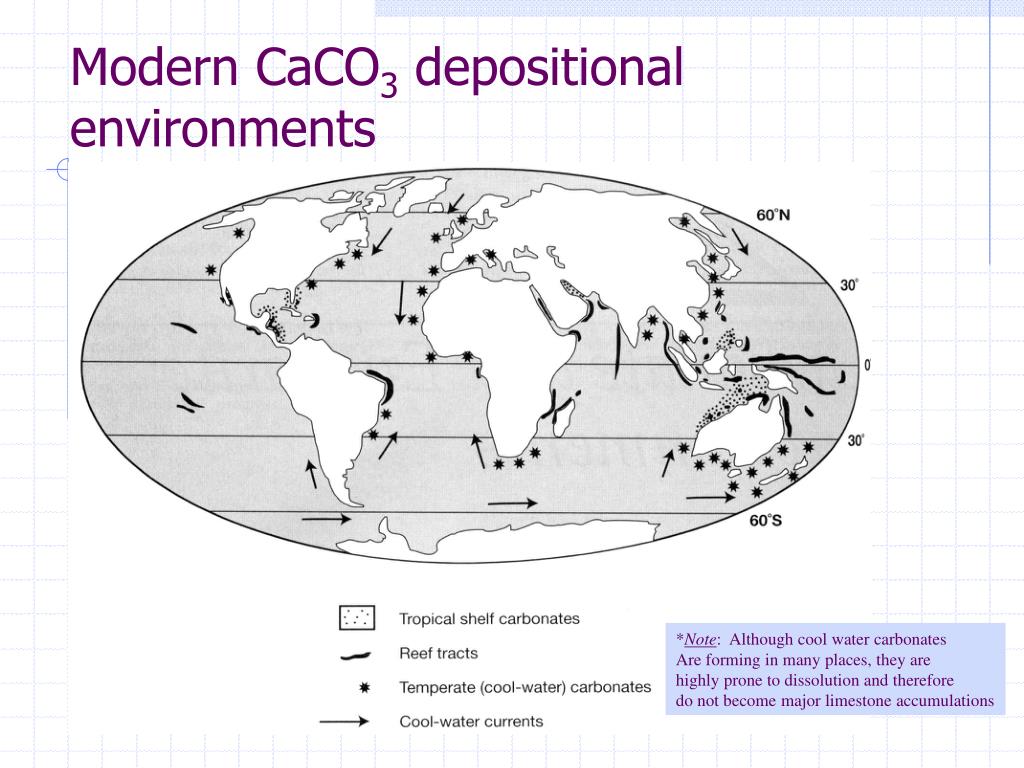 Modern $CaCO_3$ depositional environments

60°N

30°

0°

30°

60°S

Tropical shelf carbonates

Reef tracts

Temperate (cool-water) carbonates

Cool-water currents

*Note: Although cool water carbonates Are forming in many places, they are highly prone to dissolution and therefore do not become major limestone accumulations